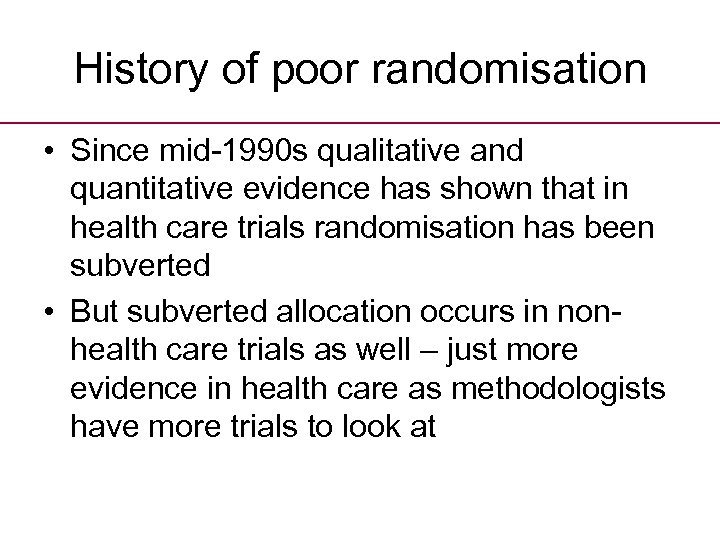 History of poor randomisation

• Since mid-1990s qualitative and quantitative evidence has shown that in health care trials randomisation has been subverted

• But subverted allocation occurs in non-health care trials as well – just more evidence in health care as methodologists have more trials to look at